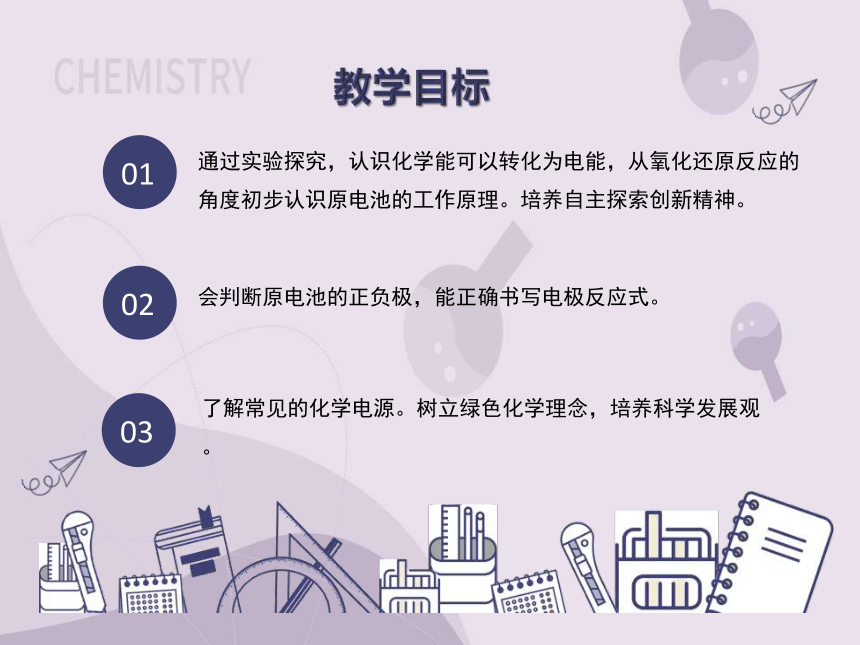 CHEMISTRY

教学目标

01 通过实验探究，认识化学能可以转化为电能，从氧化还原反应的角度初步认识原电池的工作原理。培养自主探索创新精神。

02 会判断原电池的正负极，能正确书写电极反应式。

03 了解常见的化学电源。树立绿色化学理念，培养科学发展观。